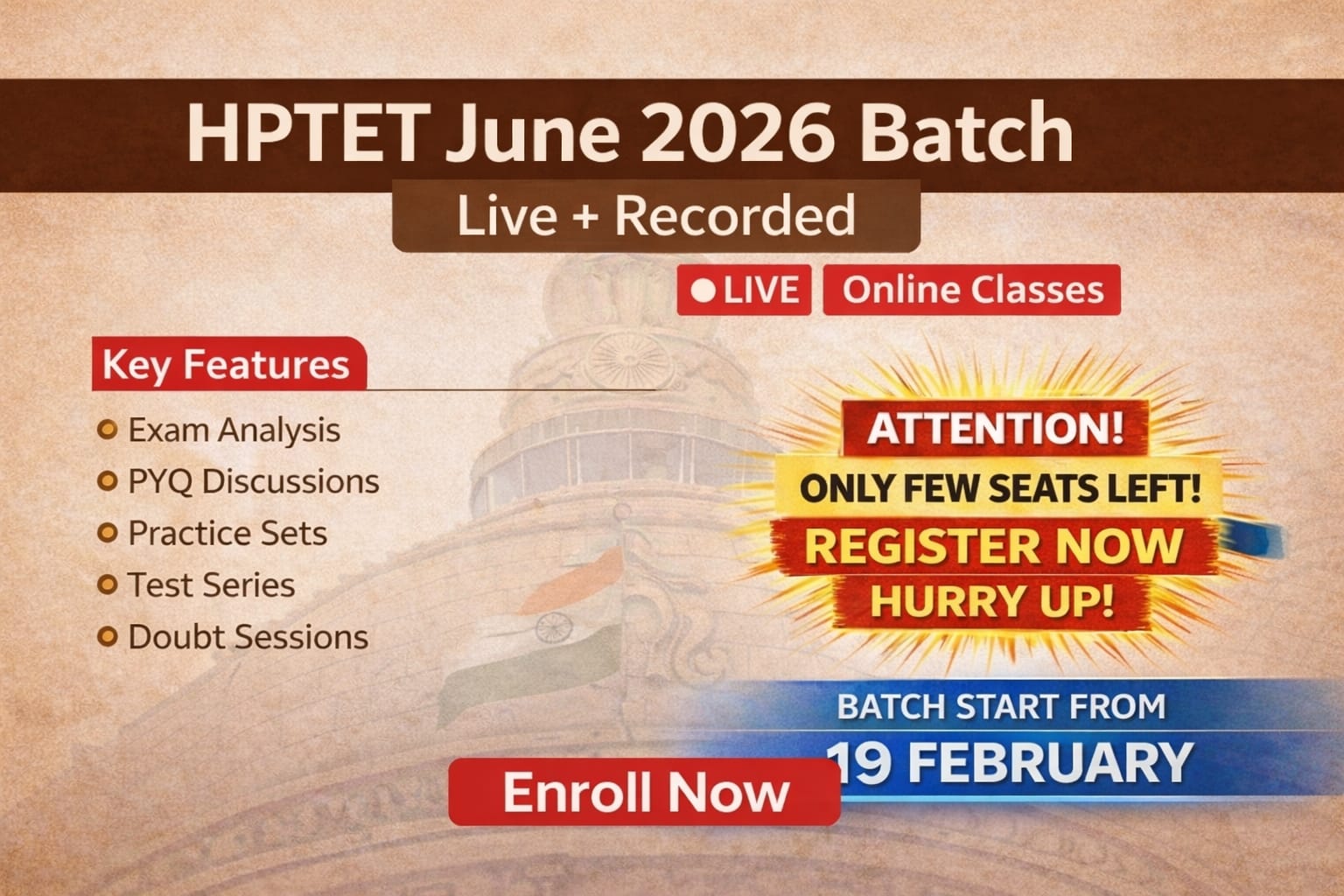 HPTET June 2026 Batch

Live + Recorded

LIVE Online Classes

Key Features

Exam Analysis
PYQ Discussions
Practice Sets
Test Series
Doubt Sessions

ATTENTION!
ONLY FEW SEATS LEFT!
REGISTER NOW
HURRY UP!

BATCH START FROM
19 FEBRUARY

Enroll Now